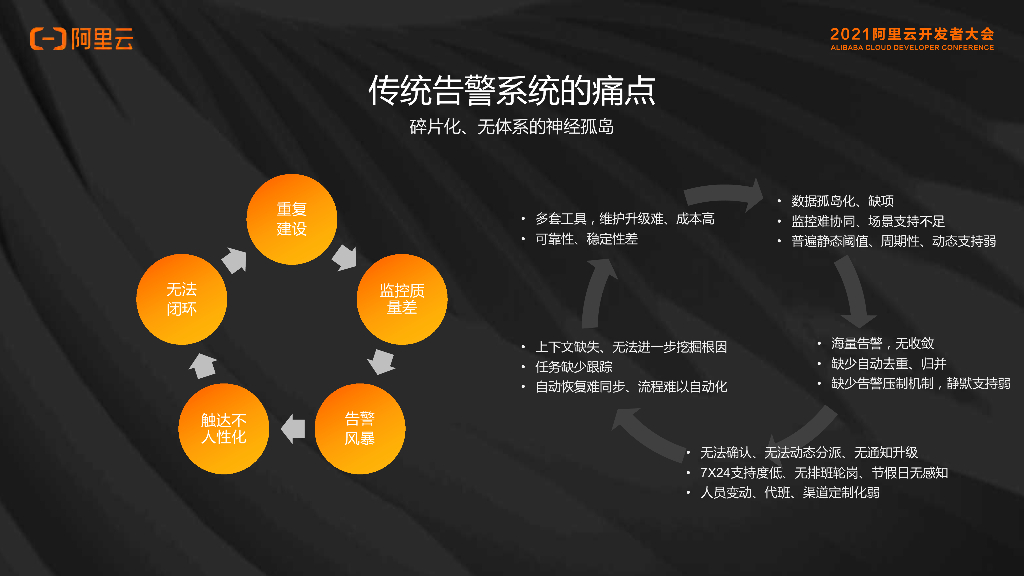 阿里云

2021阿里云开发者大会
ALIBABA CLOUD DEVELOPER CONFERENCE

传统告警系统的痛点

碎片化、无体系的神经孤岛

重复建设

监控质量差

告警风暴

触达不人性化

无法闭环

• 多套工具，维护升级难、成本高
• 可靠性、稳定性差

• 数据孤岛化、缺项
• 监控难协同、场景支持不足
• 普遍静态阈值、周期性、动态支持弱

• 海量告警，无收敛
• 缺少自动去重、归并
• 缺少告警压制机制，静默支持弱

• 无法确认、无法动态分派、无通知升级
• 7X24支持度低、无排班轮岗、节假日无感知
• 人员变动、代班、渠道定制化弱

• 上下文缺失、无法进一步挖掘根因
• 任务缺少跟踪
• 自动恢复难同步、流程难以自动化